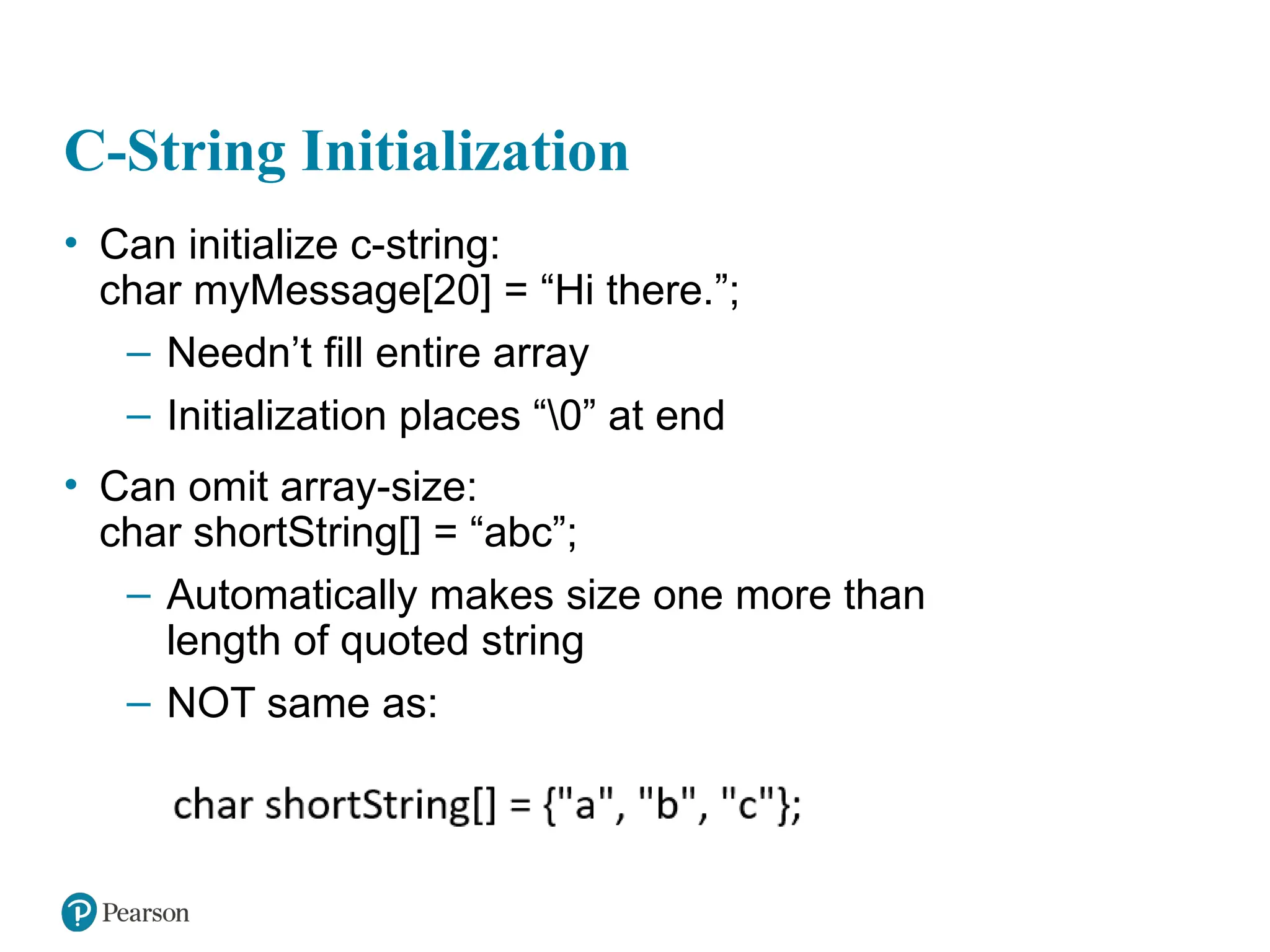 C-String Initialization

• Can initialize c-string:
char myMessage[20] = “Hi there.”;

– Needn’t fill entire array

– Initialization places “\0” at end

• Can omit array-size:
char shortString[] = “abc”;

– Automatically makes size one more than length of quoted string

– NOT same as:

char shortString[] = {"a", "b", "c"};

Pearson